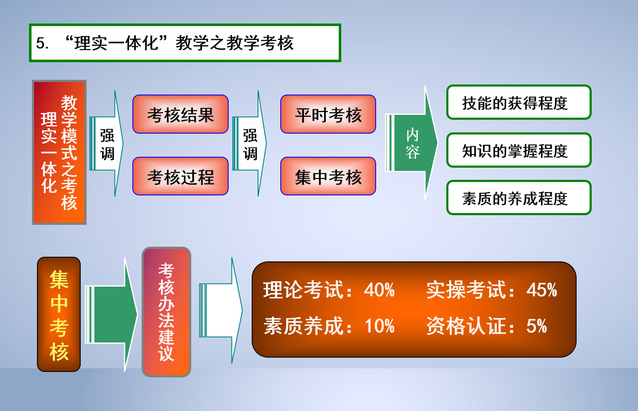 5. “理实一体化”教学之教学考核

理实一体化教学模式之考核

强调

考核结果

考核过程

强调

平时考核

集中考核

内容

技能的获得程度

知识的掌握程度

素质的养成程度

集中考核

考核办法建议

理论考试：40%　实操考试：45%

素质养成：10%　资格认证：5%